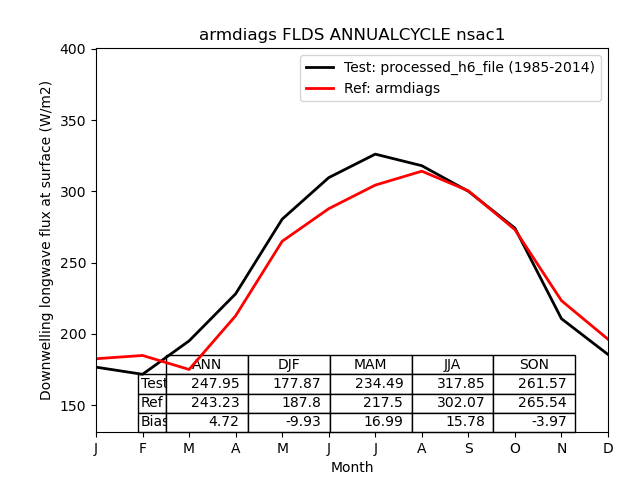 armdiags FLDS ANNUALCYCLE nsac1

Test: processed_h6_file (1985-2014)
Ref: armdiags

Downwelling longwave flux at surface (W/m2)

400
350
300
250
200
150

| | ANN | DJF | MAM | JJA | SON |
|---|---|---|---|---|---|
| Test | 247.95 | 177.87 | 234.49 | 317.85 | 261.57 |
| Ref | 243.23 | 187.8 | 217.5 | 302.07 | 265.54 |
| Bias | 4.72 | -9.93 | 16.99 | 15.78 | -3.97 |

J F M A M J J A S O N D
Month